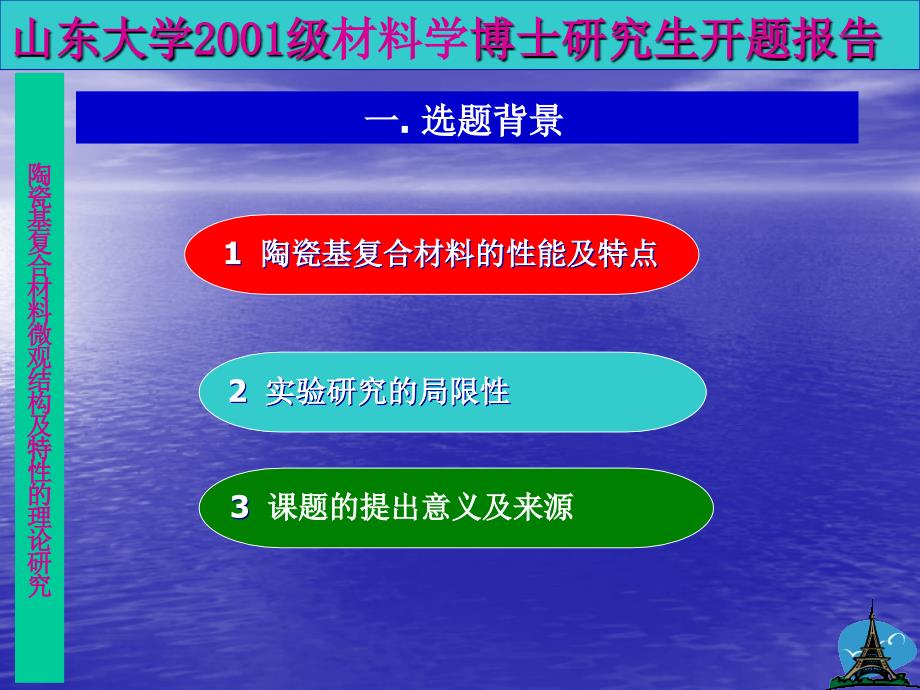 山东大学2001级材料学博士研究生开题报告

陶瓷基复合材料微观结构及特性的理论研究

一. 选题背景

1 陶瓷基复合材料的性能及特点

2 实验研究的局限性

3 课题的提出意义及来源